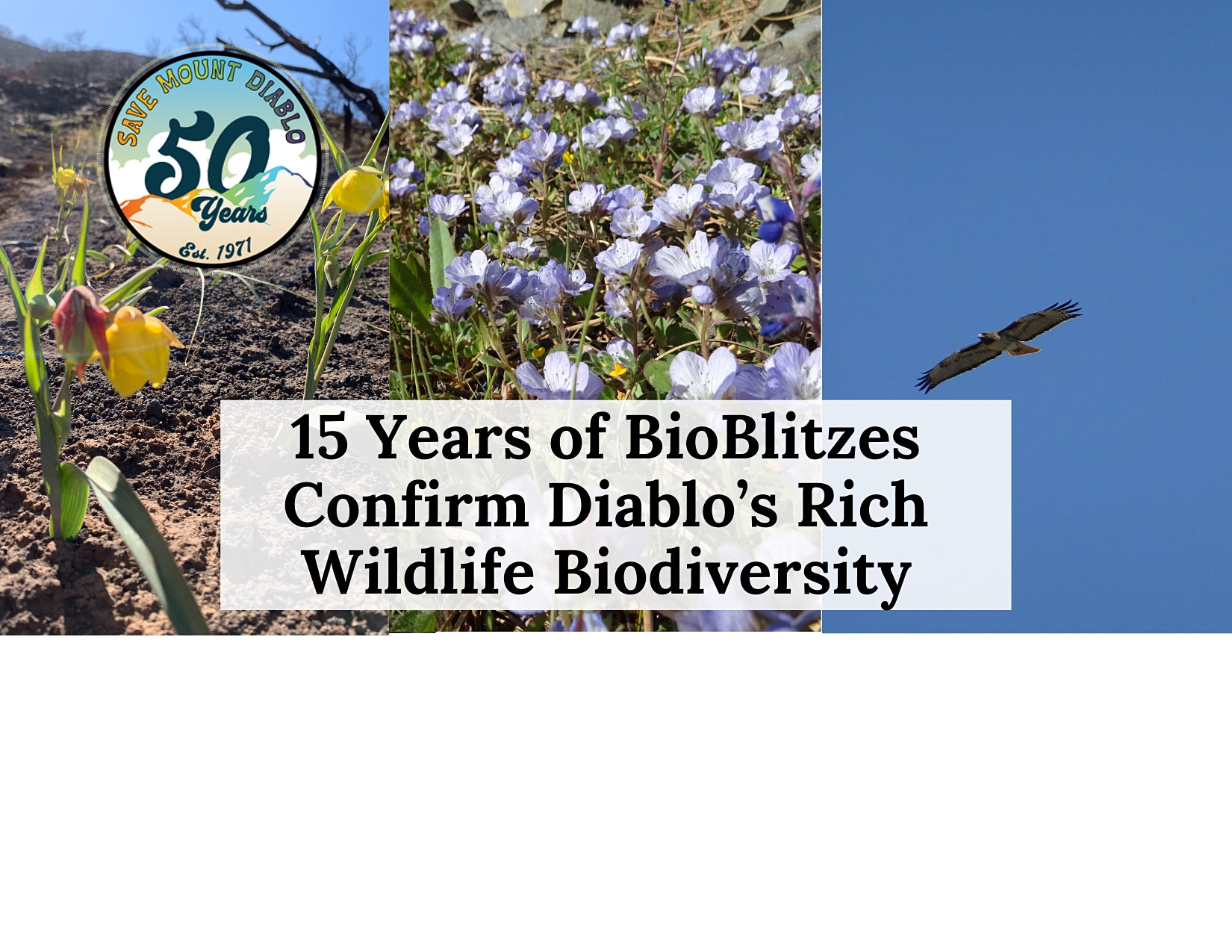 SAVE MOUNT DIABLO
50
Years
Est. 1971

15 Years of BioBlitzes Confirm Diablo's Rich Wildlife Biodiversity